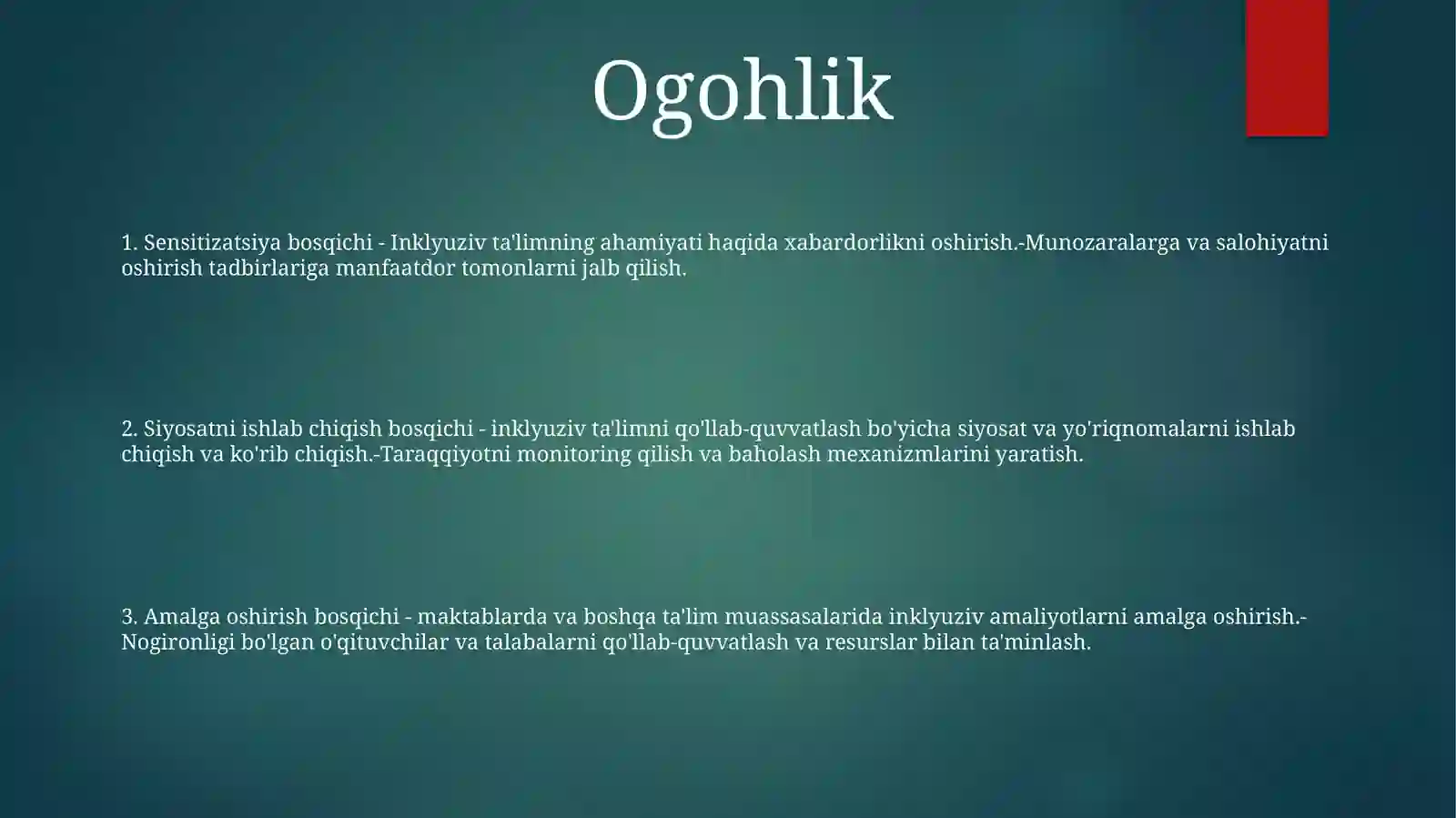 Ogohlik

1. Sensitizatsiya bosqichi - Inklyuziv ta'limning ahamiyati haqida xabardorlikni oshirish.-Munozaralarga va salohiyatni oshirish tadbirlariga manfaatdor tomonlarni jalb qilish.

2. Siyosatni ishlab chiqish bosqichi - inklyuziv ta'limni qo'llab-quvvatlash bo'yicha siyosat va yo'riqnomalarni ishlab chiqish va ko'rib chiqish.-Taraqqiyotni monitoring qilish va baholash mexanizmlarini yaratish.

3. Amalga oshirish bosqichi - maktablarda va boshqa ta'lim muassasalarida inklyuziv amaliyotlarni amalga oshirish.-Nogironligi bo'lgan o'qituvchilar va talabalarni qo'llab-quvvatlash va resurslar bilan ta'minlash.